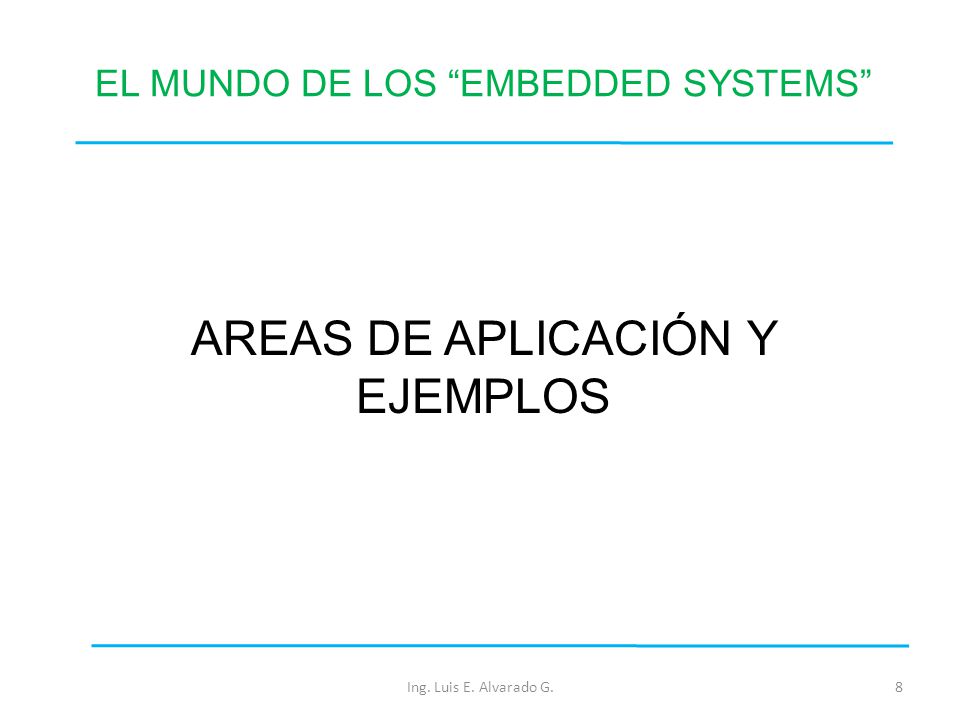 EL MUNDO DE LOS “EMBEDDED SYSTEMS”

AREAS DE APLICACIÓN Y EJEMPLOS

Ing. Luis E. Alvarado G.

8